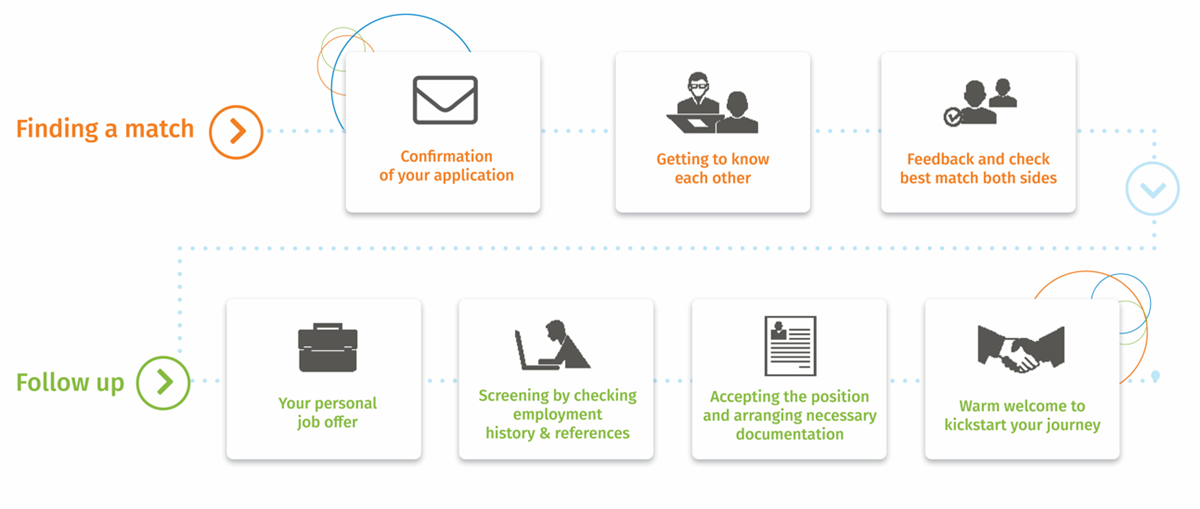 Finding a match

Confirmation of your application

Getting to know each other

Feedback and check best match both sides

Follow up

Your personal job offer

Screening by checking employment history & references

Accepting the position and arranging necessary documentation

Warm welcome to kickstart your journey